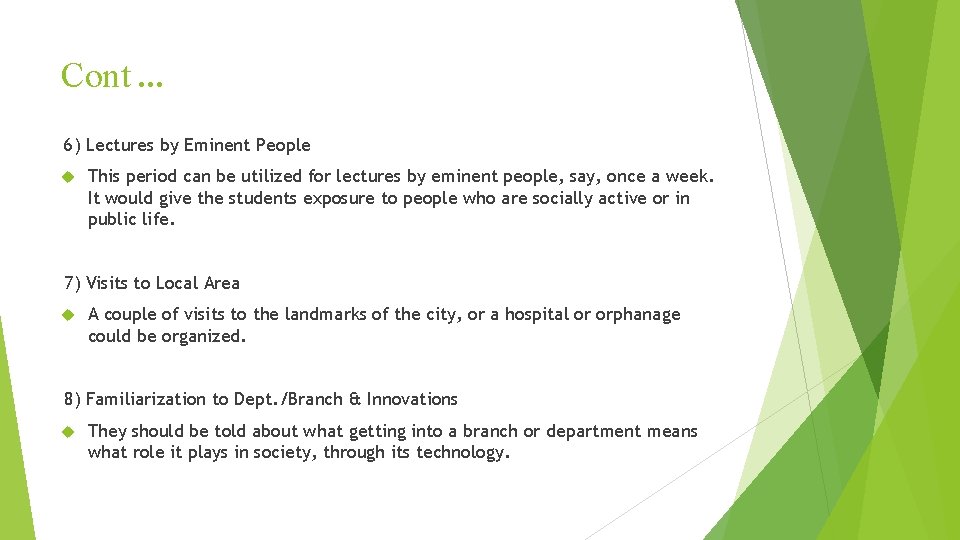 Cont…

6) Lectures by Eminent People

This period can be utilized for lectures by eminent people, say, once a week. It would give the students exposure to people who are socially active or in public life.

7) Visits to Local Area

A couple of visits to the landmarks of the city, or a hospital or orphanage could be organized.

8) Familiarization to Dept./Branch & Innovations

They should be told about what getting into a branch or department means what role it plays in society, through its technology.